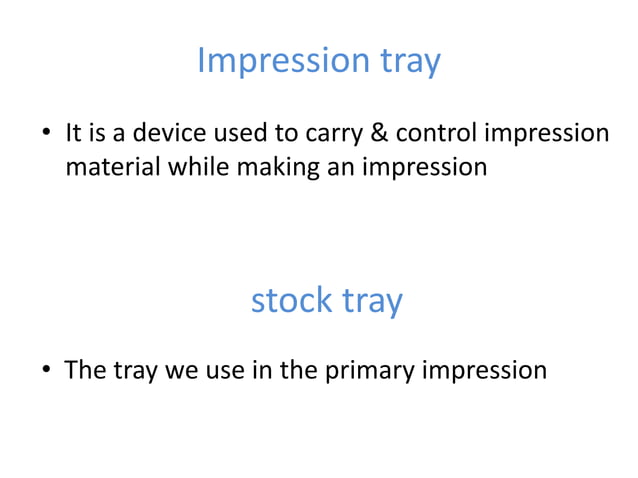 Impression tray

• It is a device used to carry & control impression material while making an impression

stock tray

• The tray we use in the primary impression